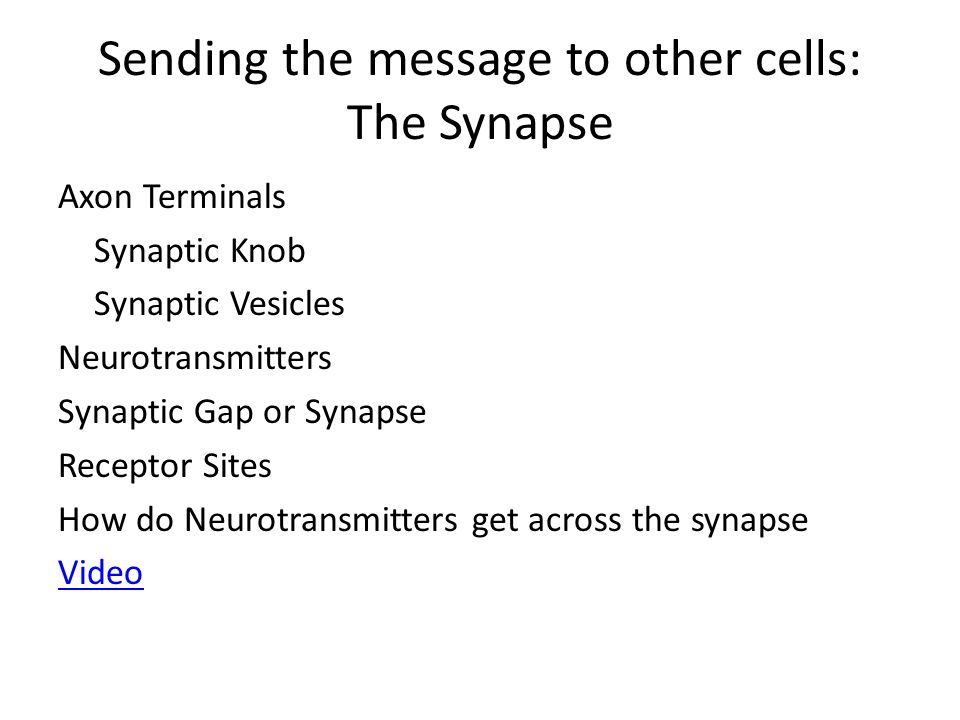 Sending the message to other cells: The Synapse

Axon Terminals

Synaptic Knob

Synaptic Vesicles

Neurotransmitters

Synaptic Gap or Synapse

Receptor Sites

How do Neurotransmitters get across the synapse

Video